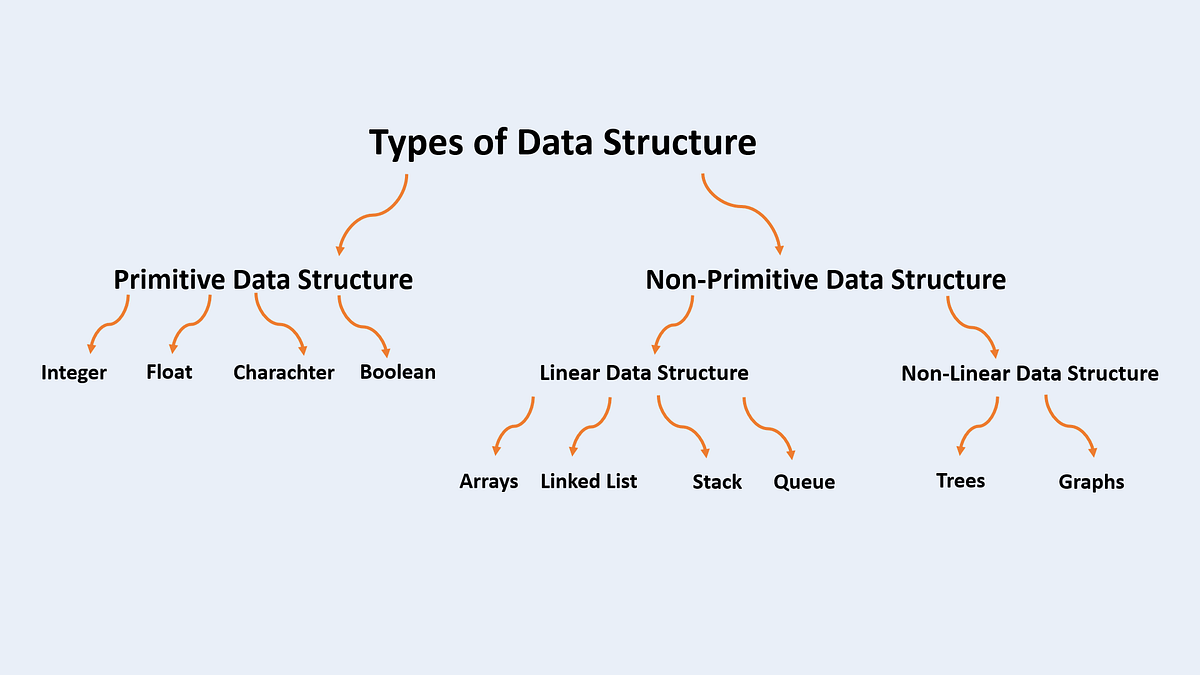 Types of Data Structure

Primitive Data Structure

Non-Primitive Data Structure

Integer

Float

Charachter

Boolean

Linear Data Structure

Non-Linear Data Structure

Arrays

Linked List

Stack

Queue

Trees

Graphs